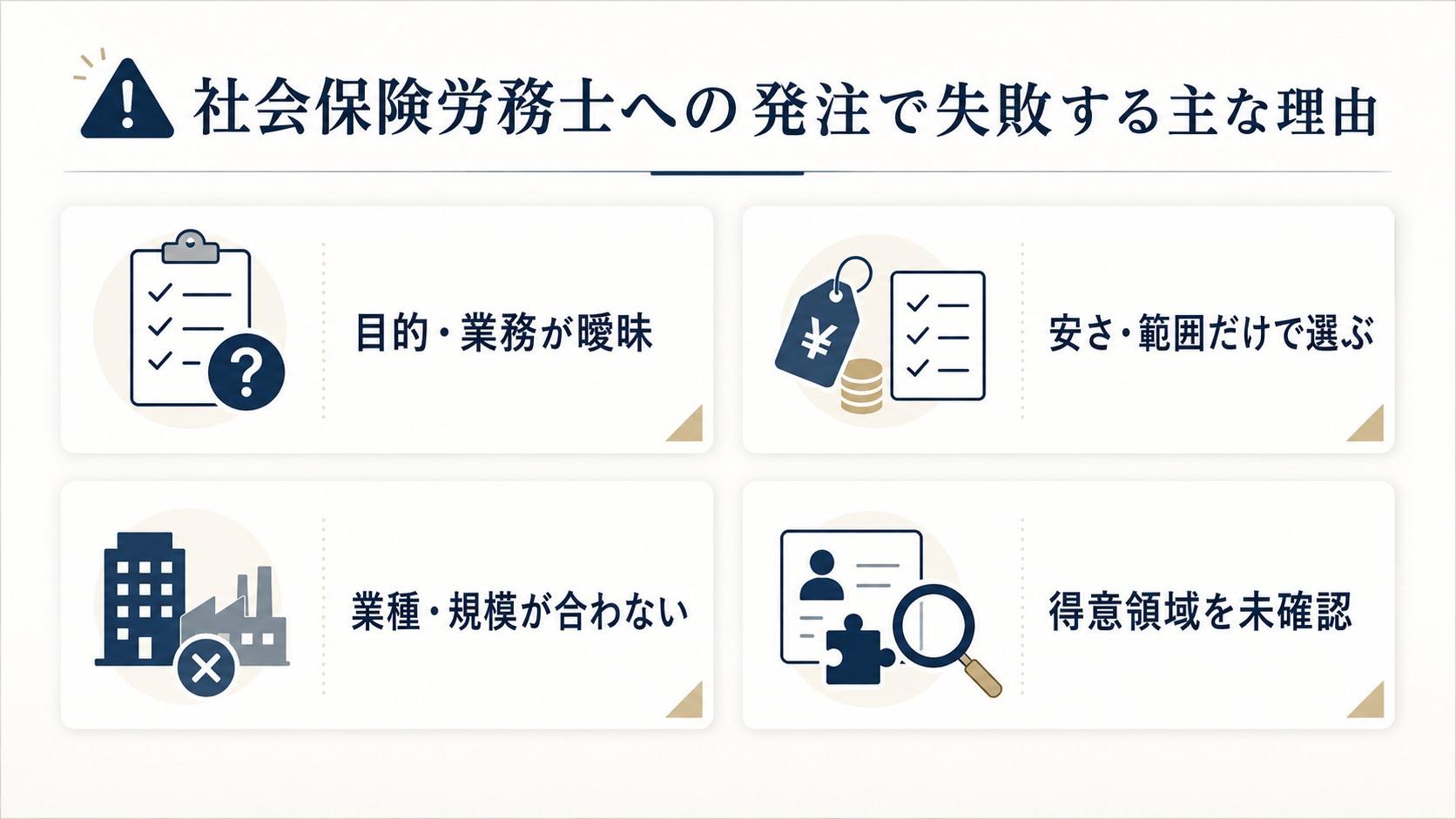 社会保険労務士への発注で失敗する主な理由

目的・業務が曖昧

安さ・範囲だけで選ぶ

業種・規模が合わない

得意領域を未確認